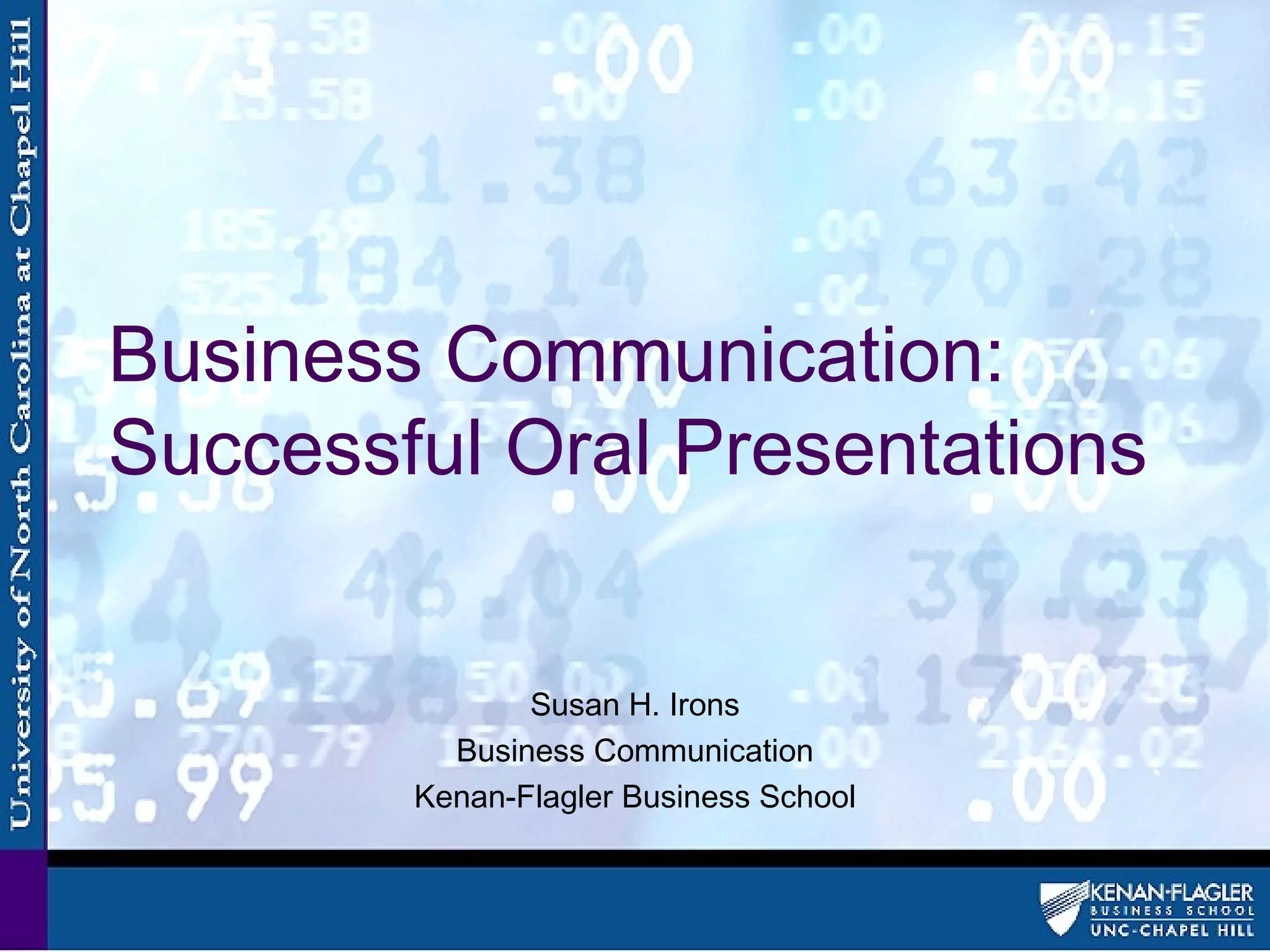 University of North Carolina at Chapel Hill

Business Communication: Successful Oral Presentations

Susan H. Irons
Business Communication
Kenan-Flagler Business School

KENAN-FLAGLER
BUSINESS SCHOOL
UNC-CHAPEL HILL